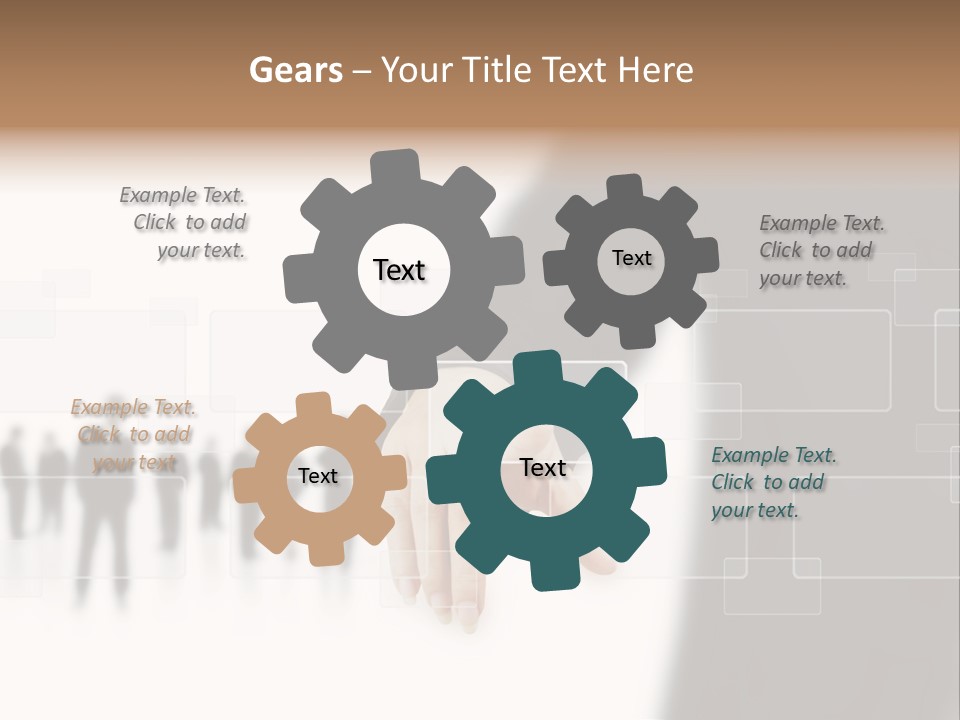 Gears – Your Title Text Here

Example Text. Click to add your text.

Text

Text

Example Text. Click to add your text.

Example Text. Click to add your text

Text

Text

Example Text. Click to add your text.